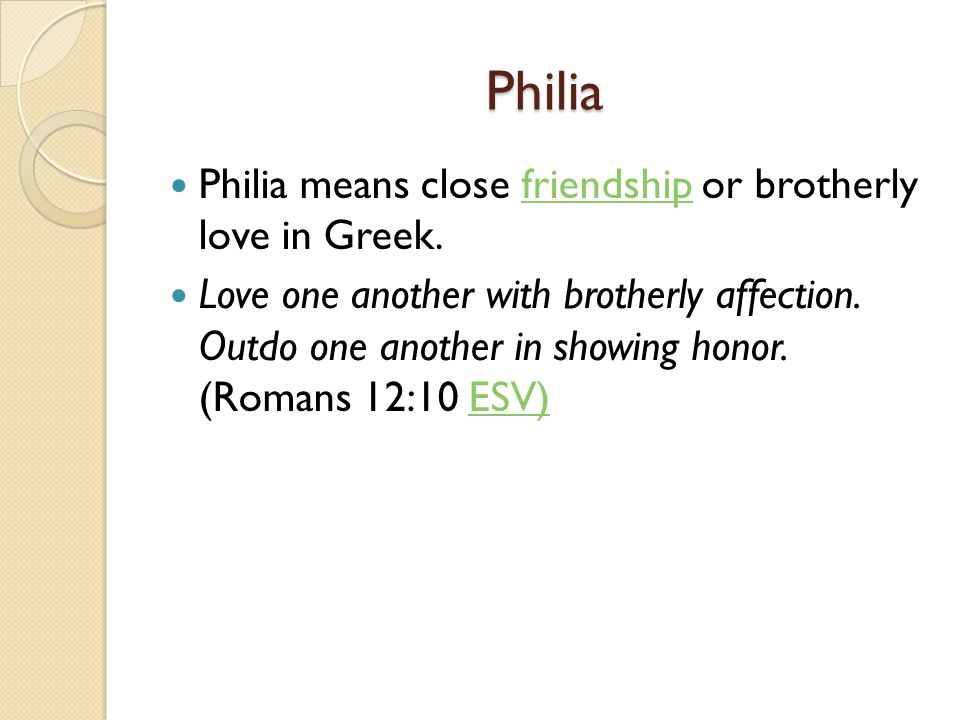 Philia

Philia means close friendship or brotherly love in Greek.

Love one another with brotherly affection. Outdo one another in showing honor. (Romans 12:10 ESV)